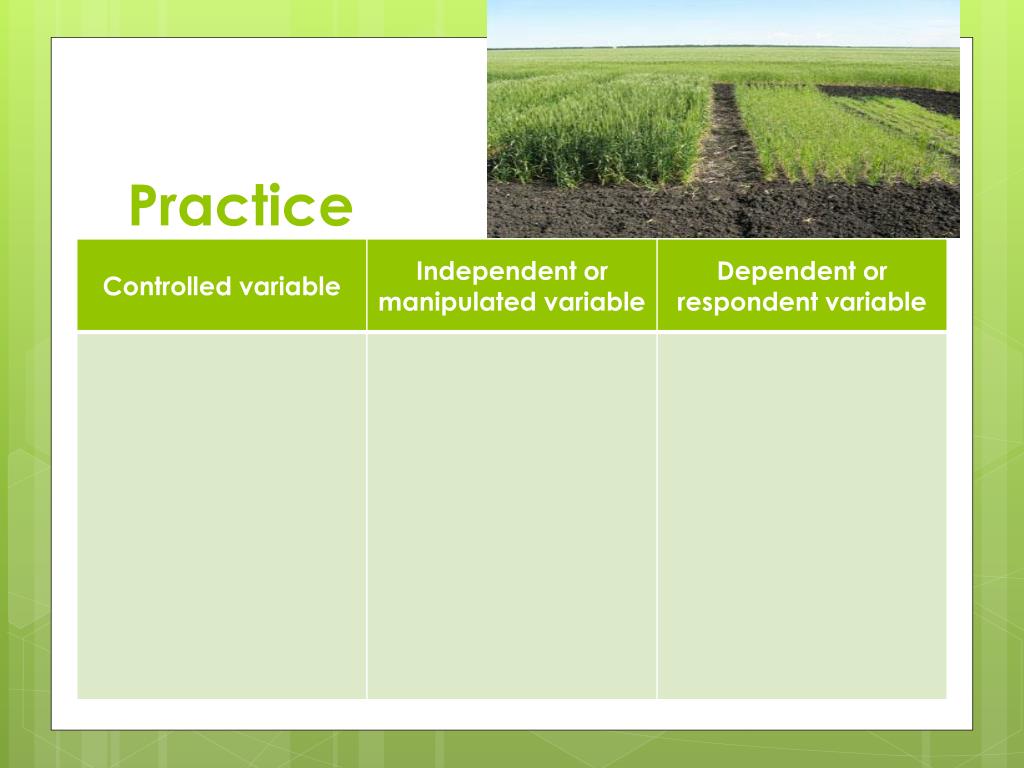 Practice

| Controlled variable | Independent or manipulated variable | Dependent or respondent variable |
|---|---|---|
| | | |